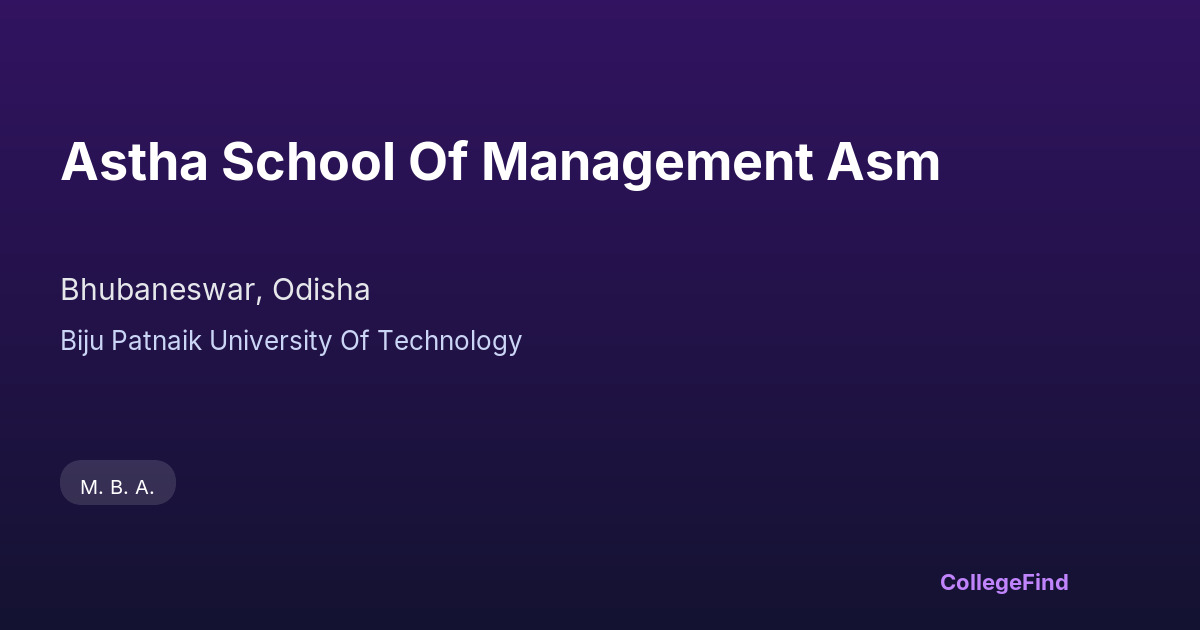 Astha School Of Management Asm

Bhubaneswar, Odisha

Biju Patnaik University Of Technology

M. B. A.

CollegeFind